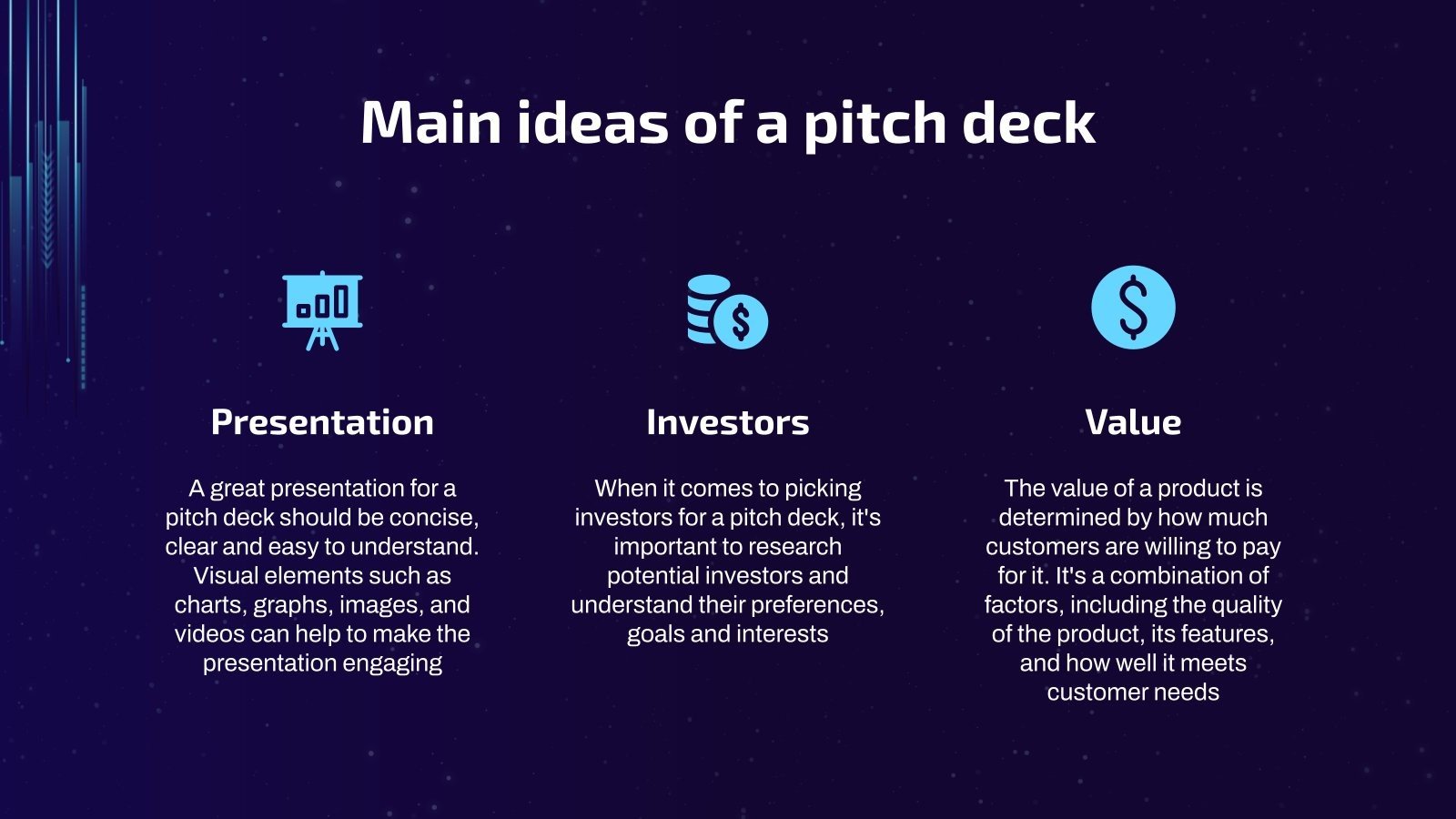 Main ideas of a pitch deck

Presentation

A great presentation for a pitch deck should be concise, clear and easy to understand. Visual elements such as charts, graphs, images, and videos can help to make the presentation engaging

Investors

When it comes to picking investors for a pitch deck, it's important to research potential investors and understand their preferences, goals and interests

Value

The value of a product is determined by how much customers are willing to pay for it. It's a combination of factors, including the quality of the product, its features, and how well it meets customer needs